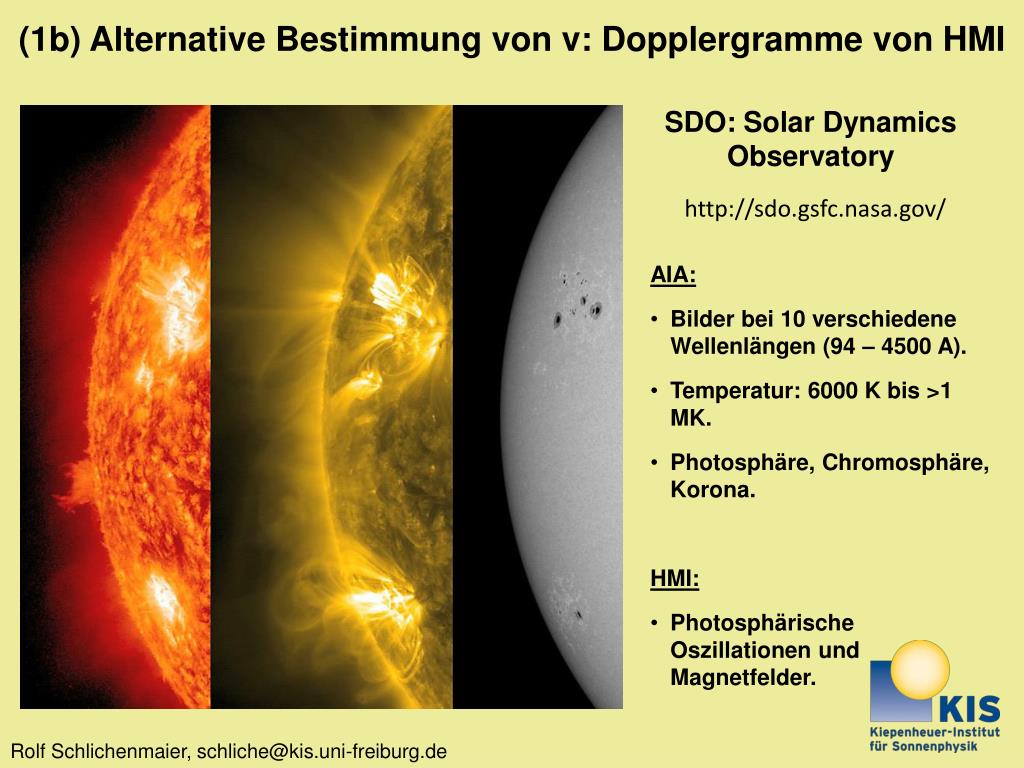 (1b) Alternative Bestimmung von v: Dopplergramme von HMI

SDO: Solar Dynamics Observatory

http://sdo.gsfc.nasa.gov/

AIA:

• Bilder bei 10 verschiedene Wellenlängen (94 – 4500 A).

• Temperatur: 6000 K bis >1 MK.

• Photosphäre, Chromosphäre, Korona.

HMI:

• Photosphärische Oszillationen und Magnetfelder.

KIS
Kiepenheuer-Institut für Sonnenphysik

Rolf Schlichenmaier, schliche@kis.uni-freiburg.de